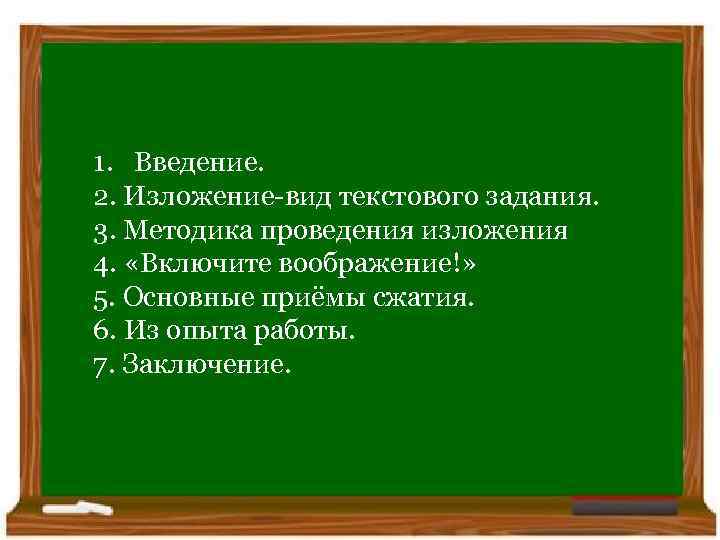 1. Введение.
2. Изложение-вид текстового задания.
3. Методика проведения изложения
4. «Включите воображение!»
5. Основные приёмы сжатия.
6. Из опыта работы.
7. Заключение.